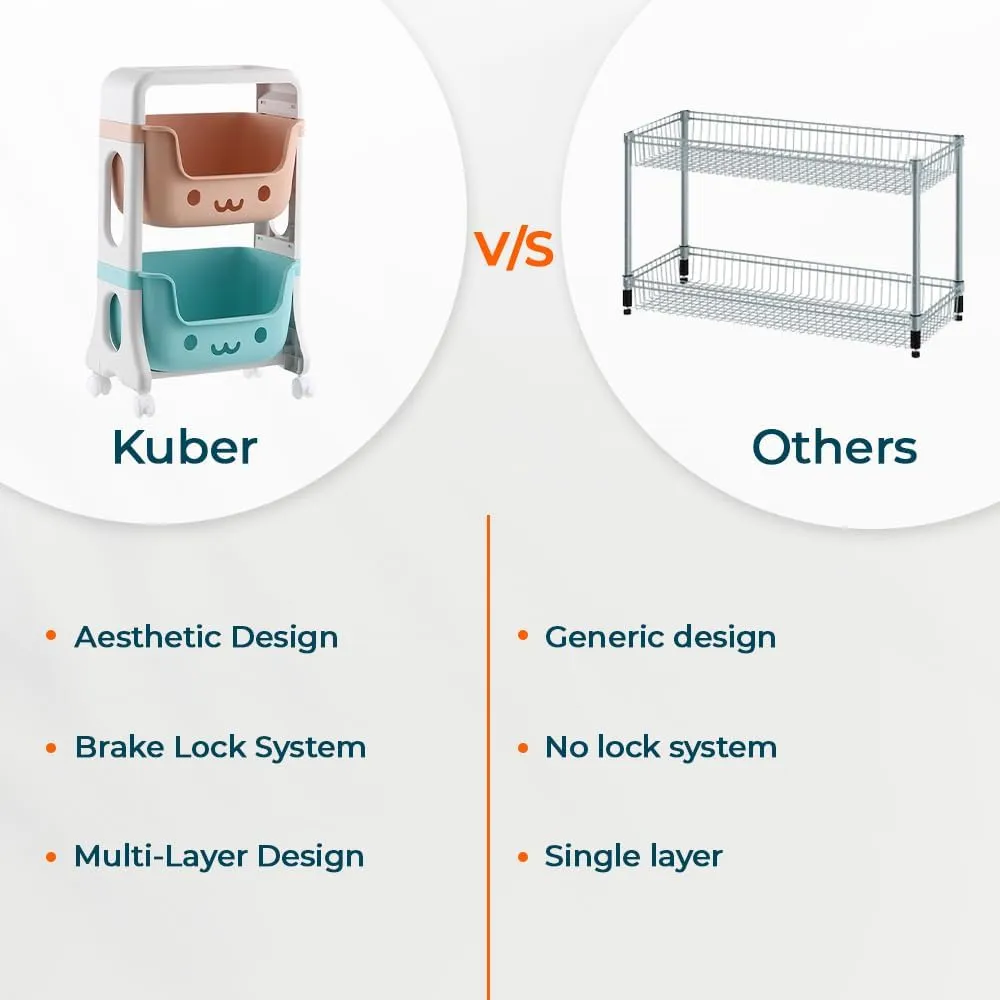 Kuber

V/S

Others

• Aesthetic Design

• Brake Lock System

• Multi-Layer Design

• Generic design

• No lock system

• Single layer